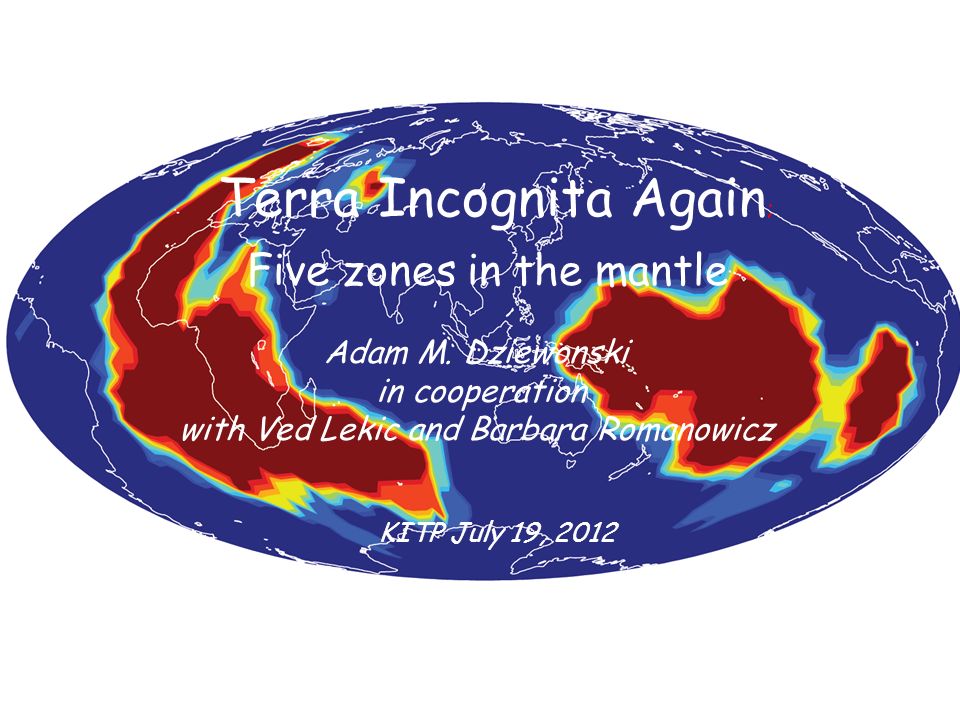 Terra Incognita Again

Five zones in the mantle

Adam M. Dziewonski
in cooperation
with Ved Lekic and Barbara Romanowicz

KITP July 19, 2012